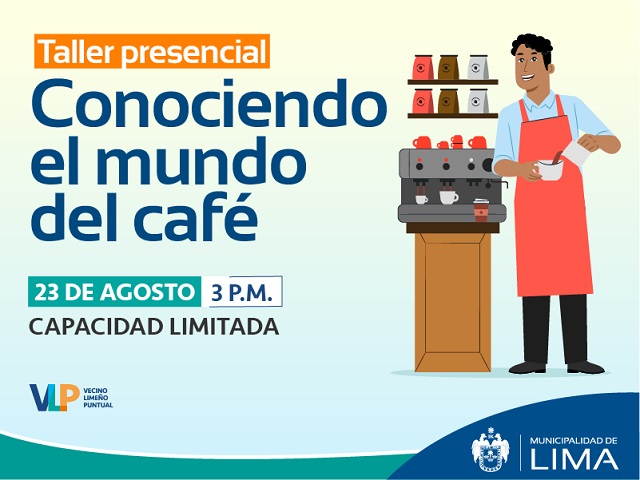 Taller presencial

Conociendo el mundo del café

23 DE AGOSTO 3 P.M.

CAPACIDAD LIMITADA

VLP VECINO LIMEÑO PUNTUAL

MUNICIPALIDAD DE LIMA